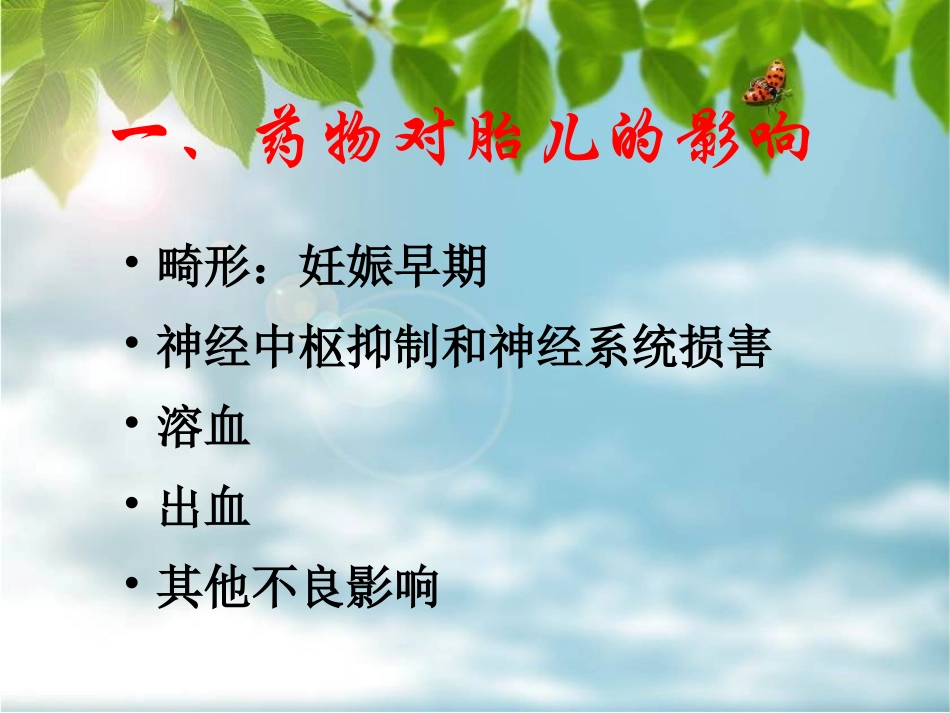 一、药物对胎儿的影响

• 畸形：妊娠早期
• 神经中枢抑制和神经系统损害
• 溶血
• 出血
• 其他不良影响